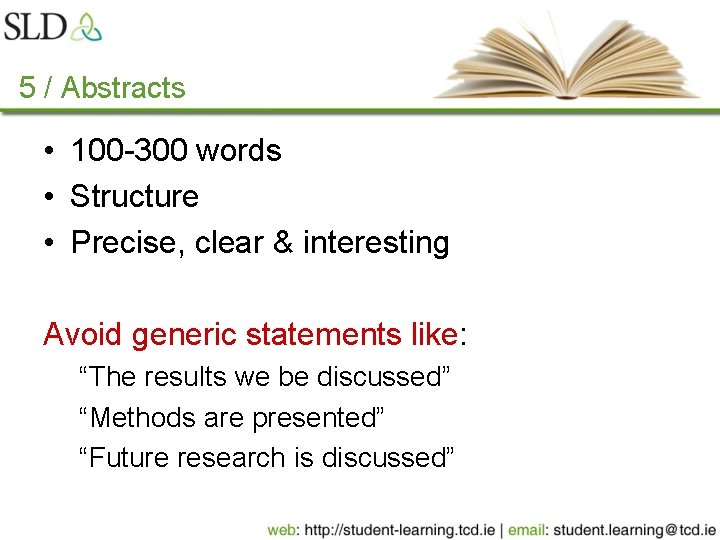 SLD

5 / Abstracts

• 100-300 words
• Structure
• Precise, clear & interesting

Avoid generic statements like:
“The results we be discussed”
“Methods are presented”
“Future research is discussed”

web: http://student-learning.tcd.ie | email: student.learning@tcd.ie